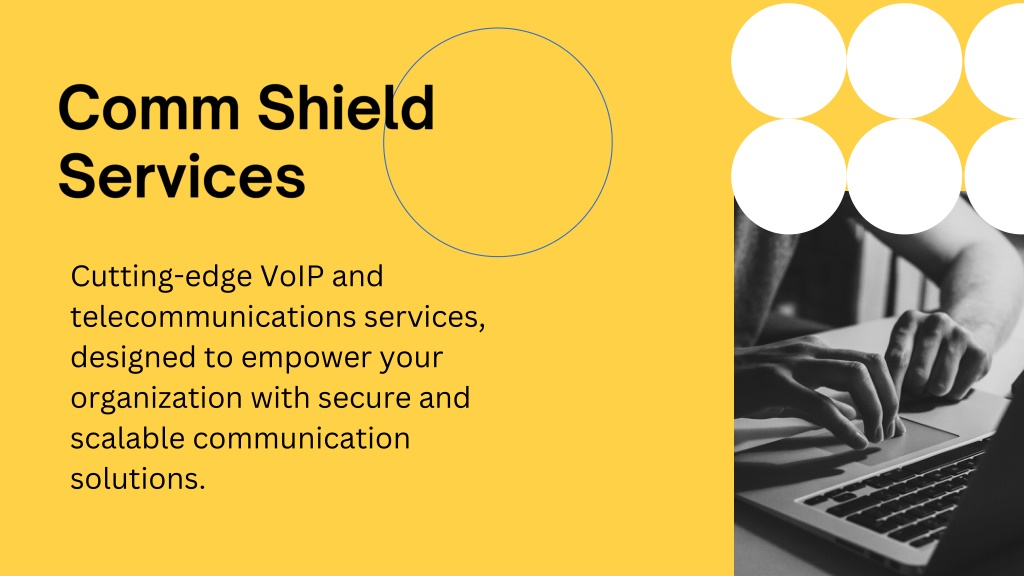 Comm Shield Services

Cutting-edge VoIP and telecommunications services, designed to empower your organization with secure and scalable communication solutions.